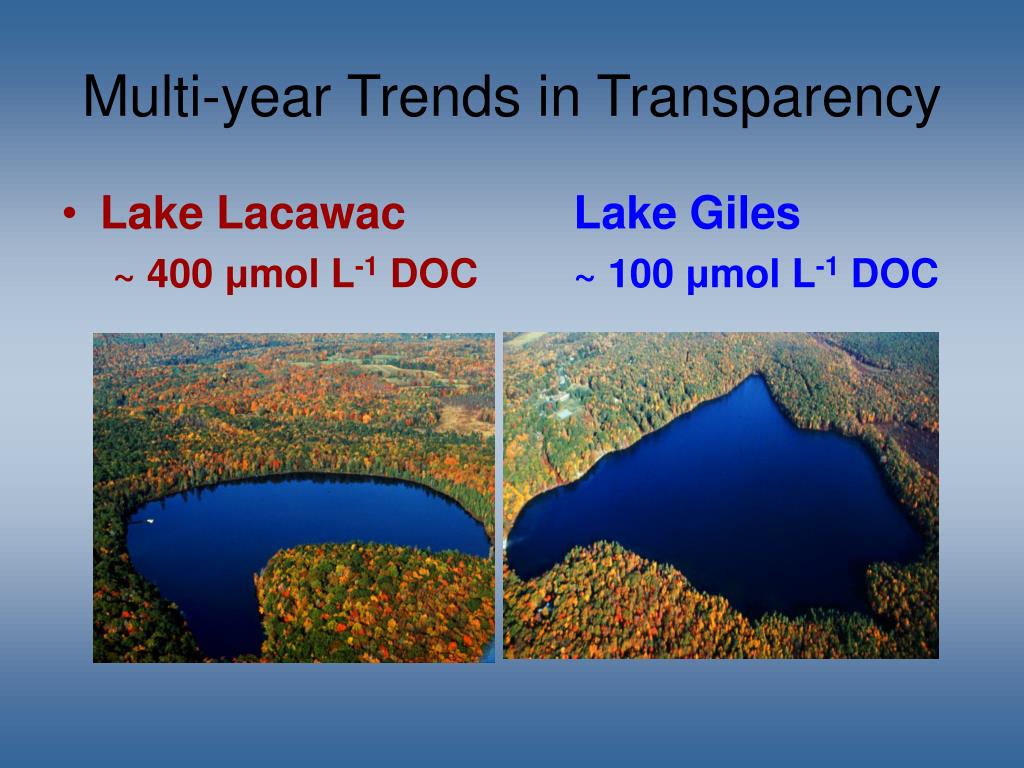 Multi-year Trends in Transparency

• Lake Lacawac

~ 400 µmol $L^{-1}$ DOC

Lake Giles

~ 100 µmol $L^{-1}$ DOC